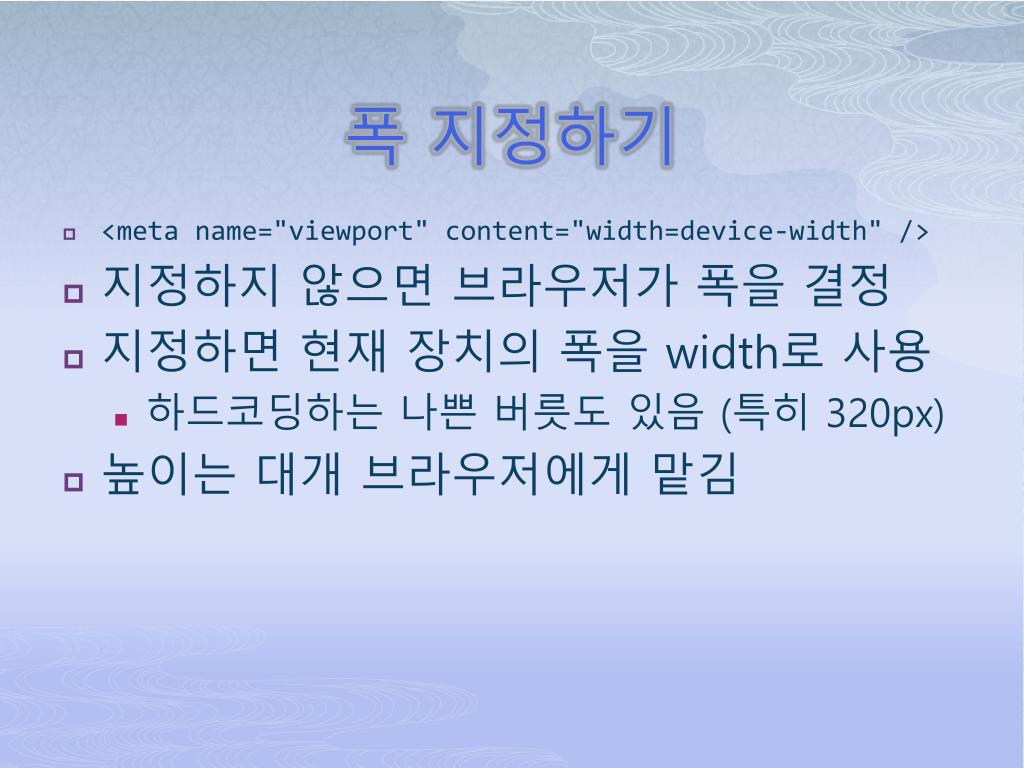 폭 지정하기

<meta name="viewport" content="width=device-width" />

지정하지 않으면 브라우저가 폭을 결정

지정하면 현재 장치의 폭을 width로 사용

하드코딩하는 나쁜 버릇도 있음 (특히 320px)

높이는 대개 브라우저에게 맡김